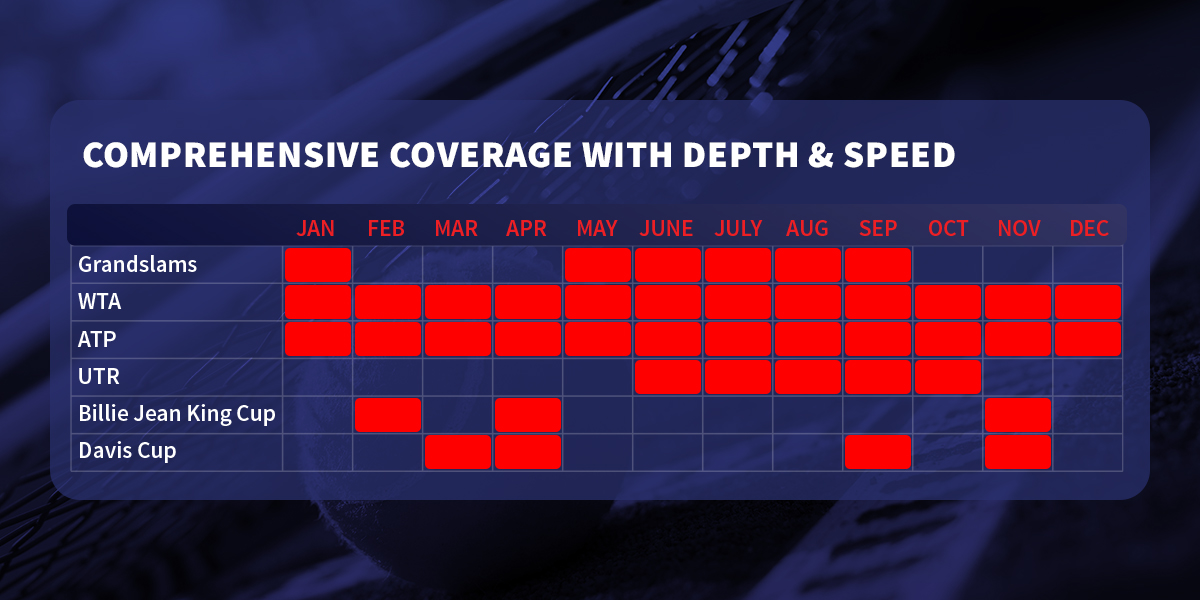 COMPREHENSIVE COVERAGE WITH DEPTH & SPEED

| | JAN | FEB | MAR | APR | MAY | JUNE | JULY | AUG | SEP | OCT | NOV | DEC |
|---|---|---|---|---|---|---|---|---|---|---|---|---|
| Grandslams | | | | | | | | | | | | |
| WTA | | | | | | | | | | | | |
| ATP | | | | | | | | | | | | |
| UTR | | | | | | | | | | | | |
| Billie Jean King Cup | | | | | | | | | | | | |
| Davis Cup | | | | | | | | | | | | |